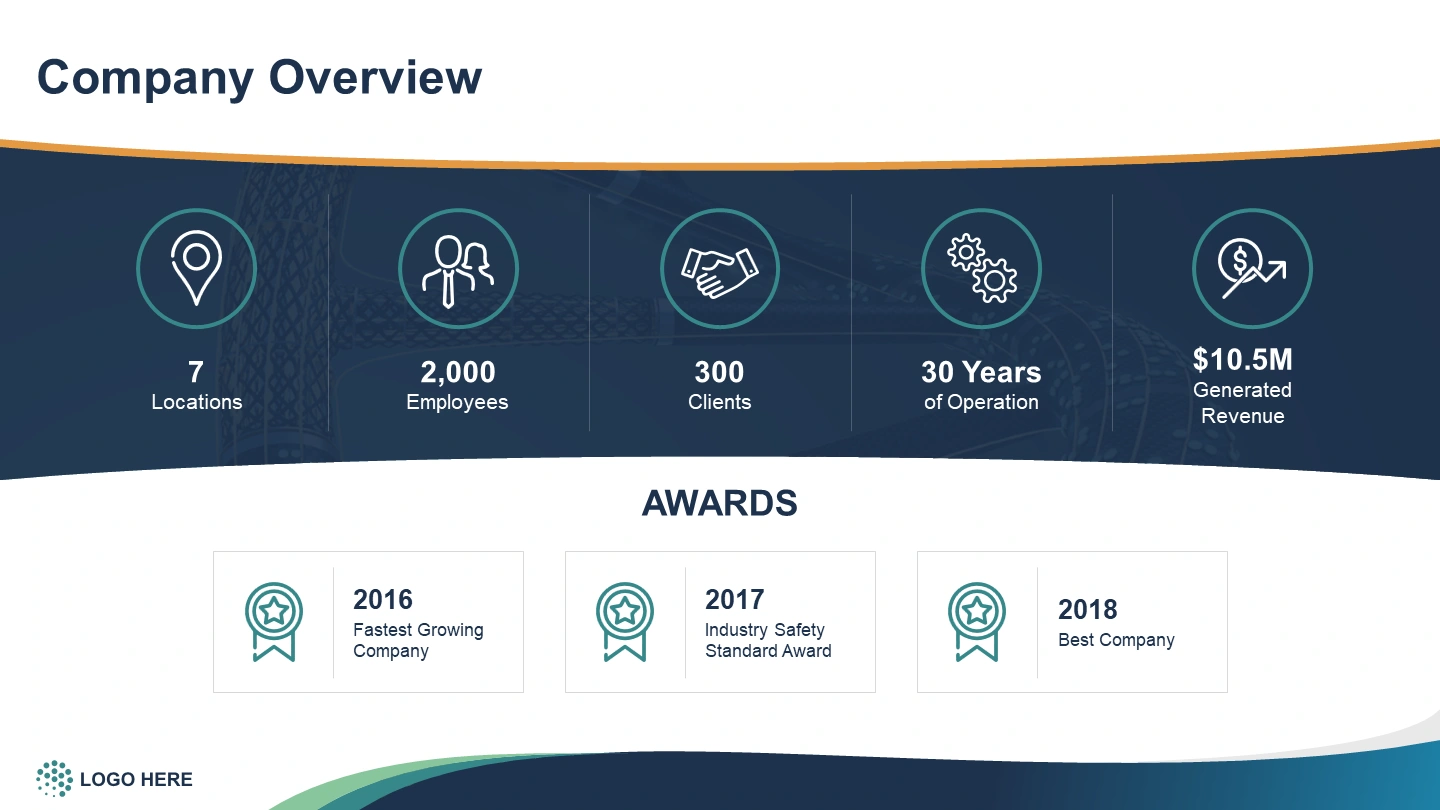 Company Overview

7
Locations

2,000
Employees

300
Clients

30 Years
of Operation

$10.5M
Generated Revenue

AWARDS

2016
Fastest Growing Company

2017
Industry Safety Standard Award

2018
Best Company

LOGO HERE